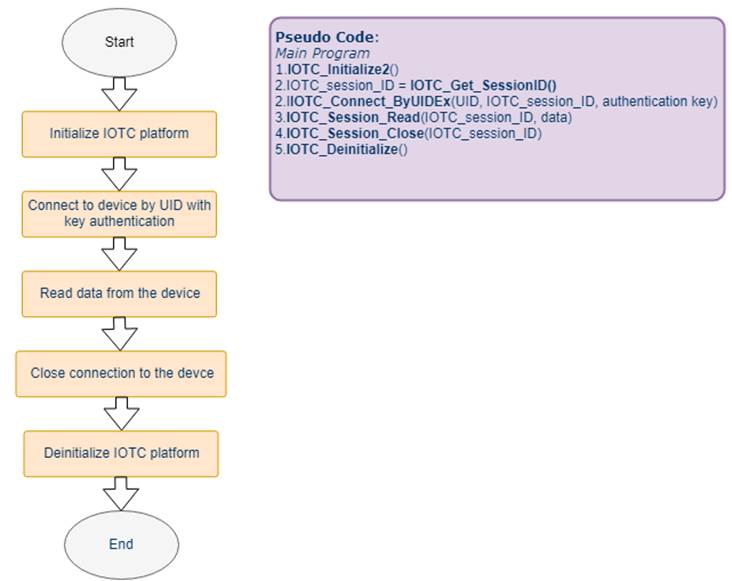 Start

Initialize IOTC platform

Connect to device by UID with key authentication

Read data from the device

Close connection to the devce

Deinitialize IOTC platform

End

Pseudo Code:
Main Program
1.IOTC_Initialize2()
2.IOTC_session_ID = IOTC_Get_SessionID()
2.IIOTC_Connect_ByUIDEx(UID, IOTC_session_ID, authentication key)
3.IOTC_Session_Read(IOTC_session_ID, data)
4.IOTC_Session_Close(IOTC_session_ID)
5.IOTC_Deinitialize()